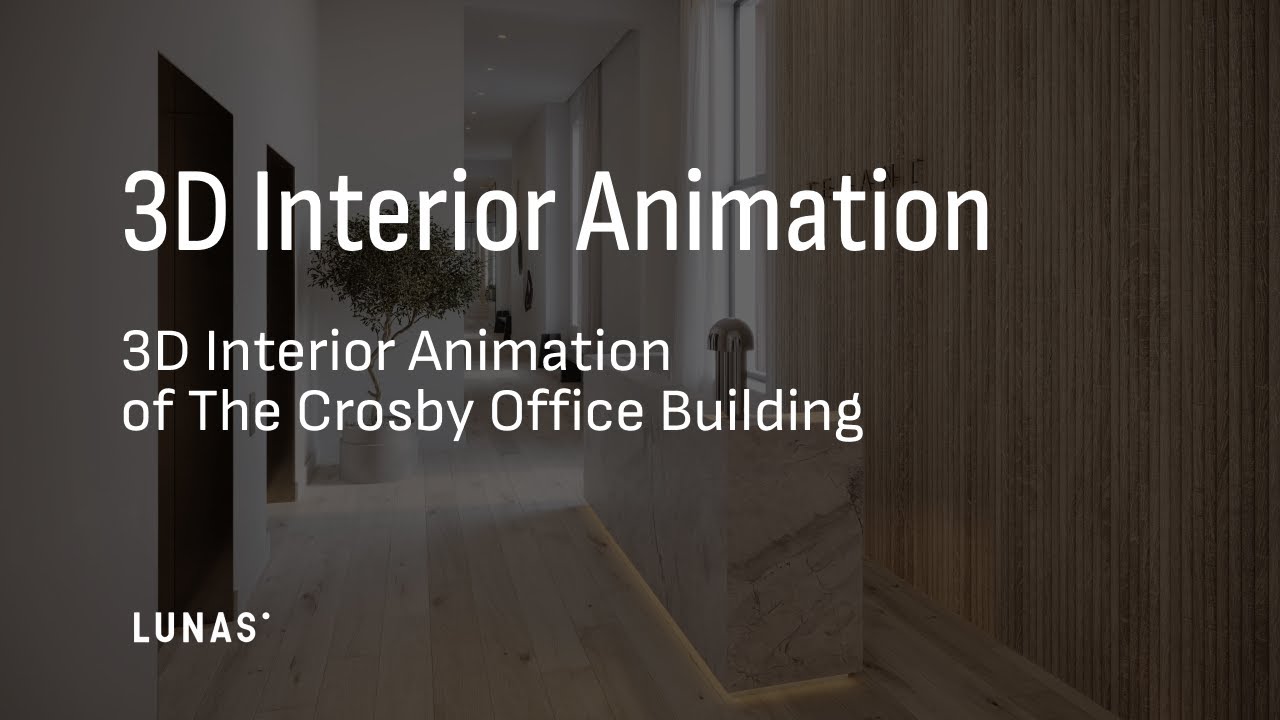 3D Interior Animation

3D Interior Animation of The Crosby Office Building

LUNAS